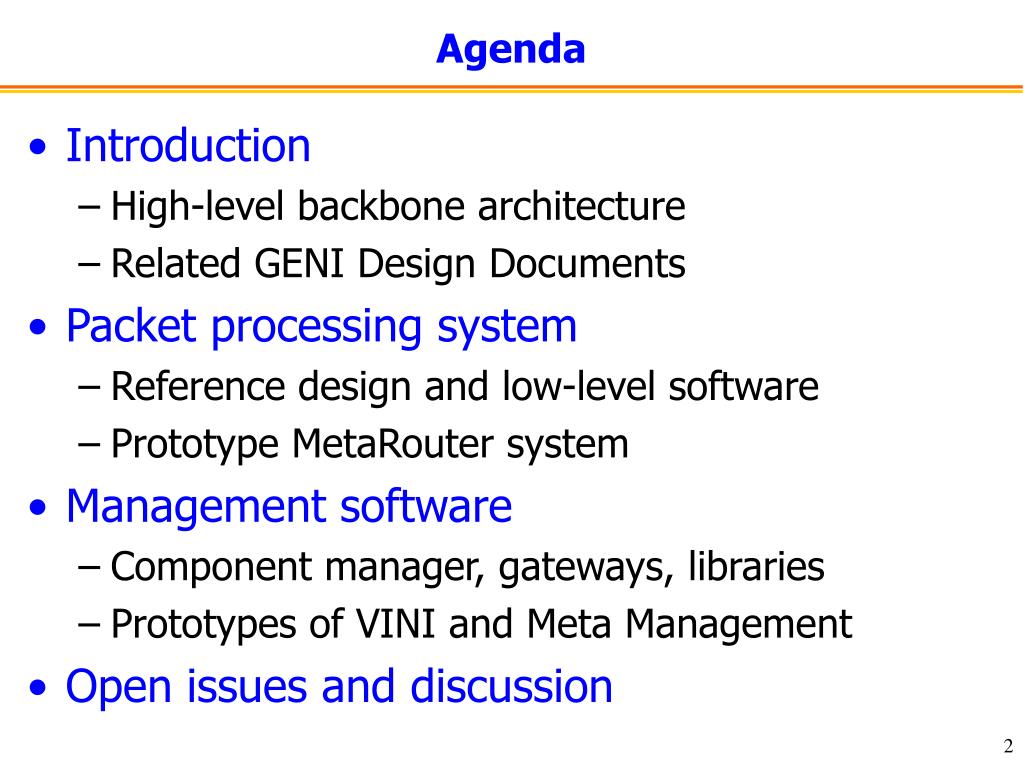 Agenda

• Introduction
– High-level backbone architecture
– Related GENI Design Documents
• Packet processing system
– Reference design and low-level software
– Prototype MetaRouter system
• Management software
– Component manager, gateways, libraries
– Prototypes of VINI and Meta Management
• Open issues and discussion

2